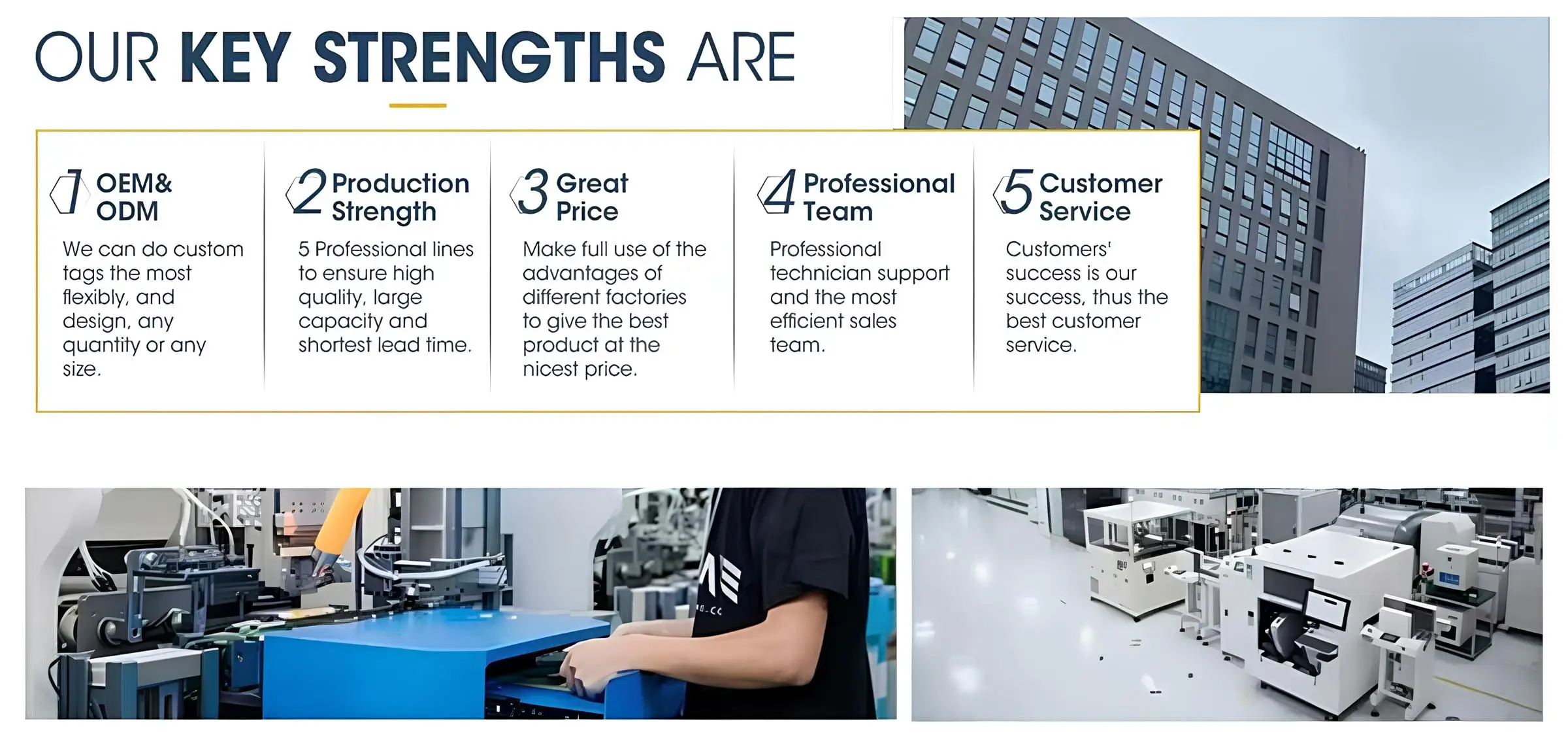 OUR KEY STRENGTHS ARE

1 OEM& ODM

We can do custom tags the most flexibly, and design, any quantity or any size.

2 Production Strength

5 Professional lines to ensure high quality, large capacity and shortest lead time.

3 Great Price

Make full use of the advantages of different factories to give the best product at the nicest price.

4 Professional Team

Professional technician support and the most efficient sales team.

5 Customer Service

Customers' success is our success, thus the best customer service.